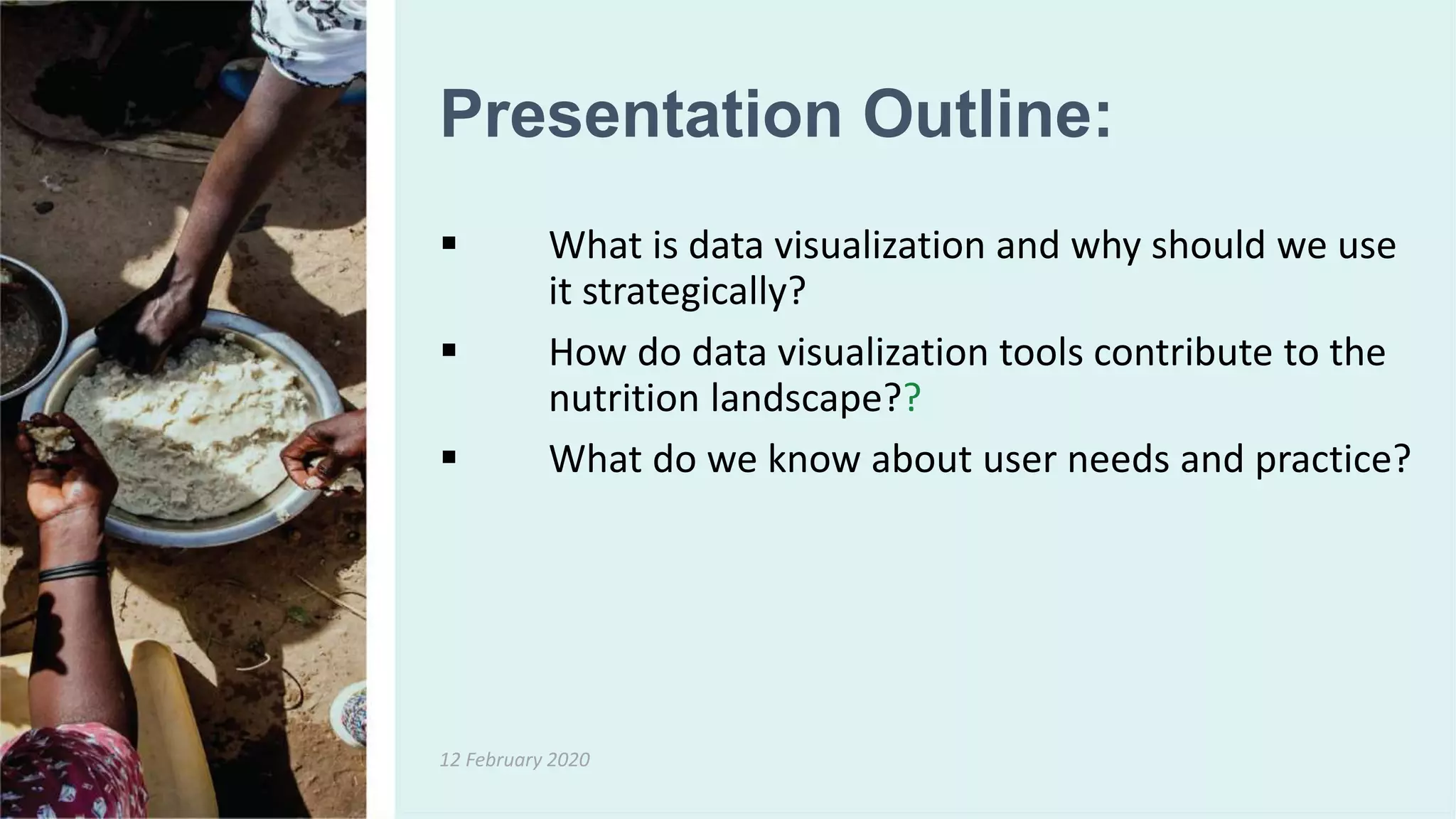 Presentation Outline:

▪ What is data visualization and why should we use it strategically?

▪ How do data visualization tools contribute to the nutrition landscape??

▪ What do we know about user needs and practice?

12 February 2020